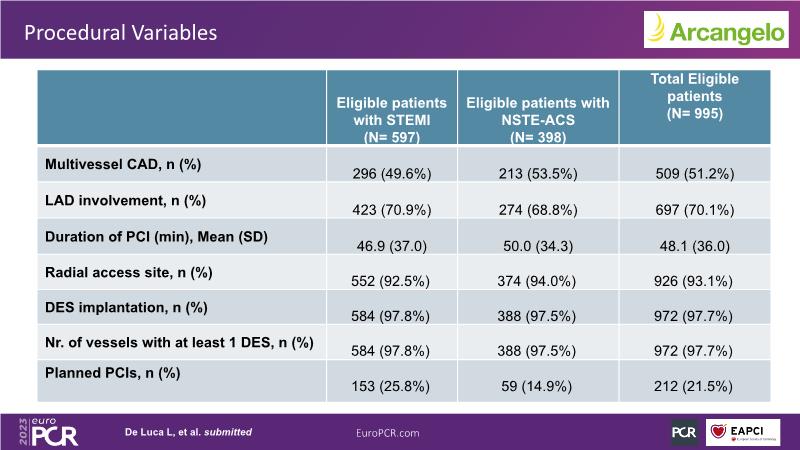 Procedural Variables

Arcangelo

| | Eligible patients with STEMI (N= 597) | Eligible patients with NSTE-ACS (N= 398) | Total Eligible patients (N= 995) |
|---|---|---|---|
| Multivessel CAD, n (%) | 296 (49.6%) | 213 (53.5%) | 509 (51.2%) |
| LAD involvement, n (%) | 423 (70.9%) | 274 (68.8%) | 697 (70.1%) |
| Duration of PCI (min), Mean (SD) | 46.9 (37.0) | 50.0 (34.3) | 48.1 (36.0) |
| Radial access site, n (%) | 552 (92.5%) | 374 (94.0%) | 926 (93.1%) |
| DES implantation, n (%) | 584 (97.8%) | 388 (97.5%) | 972 (97.7%) |
| Nr. of vessels with at least 1 DES, n (%) | 584 (97.8%) | 388 (97.5%) | 972 (97.7%) |
| Planned PCIs, n (%) | 153 (25.8%) | 59 (14.9%) | 212 (21.5%) |

2023 euro PCR

De Luca L, et al. submitted

EuroPCR.com

PCR

EAPCI